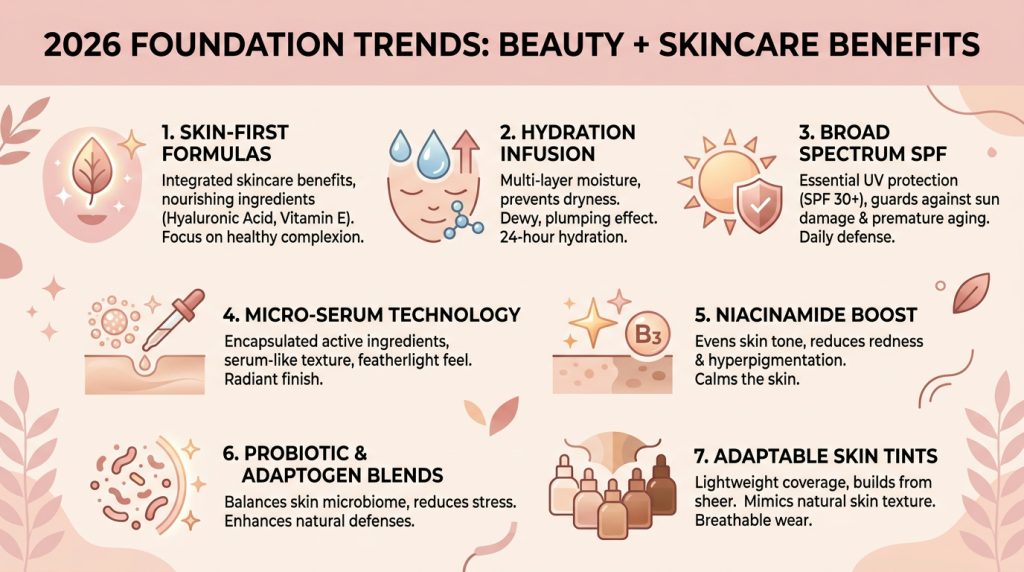 2026 FOUNDATION TRENDS: BEAUTY + SKINCARE BENEFITS

1. SKIN-FIRST FORMULAS

Integrated skincare benefits, nourishing ingredients (Hyaluronic Acid, Vitamin E). Focus on healthy complexion.

2. HYDRATION INFUSION

Multi-layer moisture, prevents dryness. Dewy, plumping effect. 24-hour hydration.

3. BROAD SPECTRUM SPF

Essential UV protection (SPF 30+), guards against sun damage & premature aging. Daily defense.

4. MICRO-SERUM TECHNOLOGY

Encapsulated active ingredients, serum-like texture, featherlight feel. Radiant finish.

B3

5. NIACINAMIDE BOOST

Evens skin tone, reduces redness & hyperpigmentation. Calms the skin.

6. PROBIOTIC & ADAPTOGEN BLENDS

Balances skin microbiome, reduces stress. Enhances natural defenses.

7. ADAPTABLE SKIN TINTS

Lightweight coverage, builds from sheer. Mimics natural skin texture. Breathable wear.